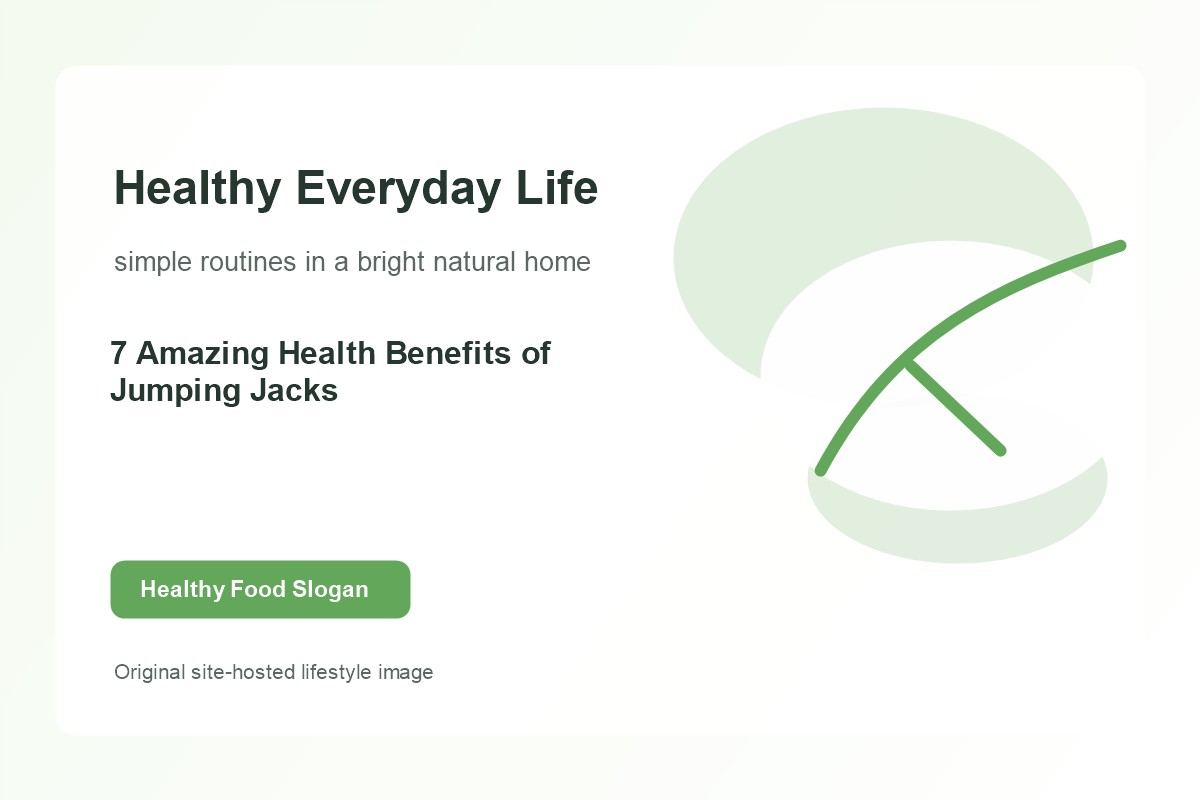 Healthy Everyday Life

simple routines in a bright natural home

7 Amazing Health Benefits of Jumping Jacks

Healthy Food Slogan

Original site-hosted lifestyle image